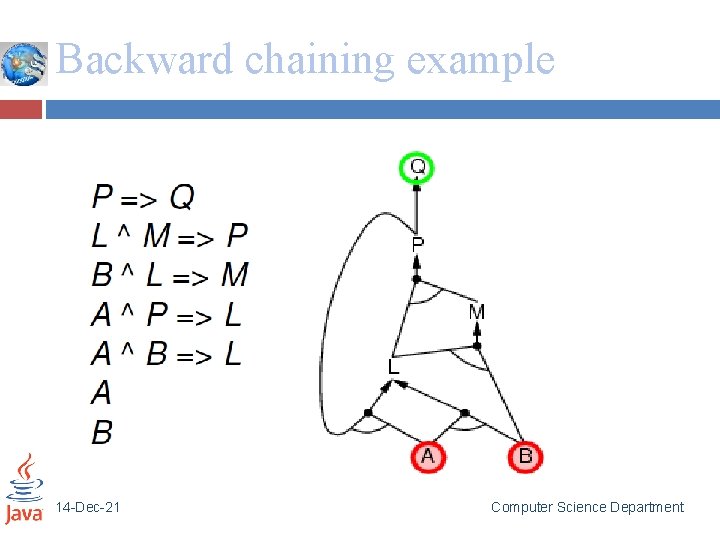 Backward chaining example

P => Q
L ^ M => P
B ^ L => M
A ^ P => L
A ^ B => L
A
B

Q
P
M
L
A
B

Java

14-Dec-21

Computer Science Department